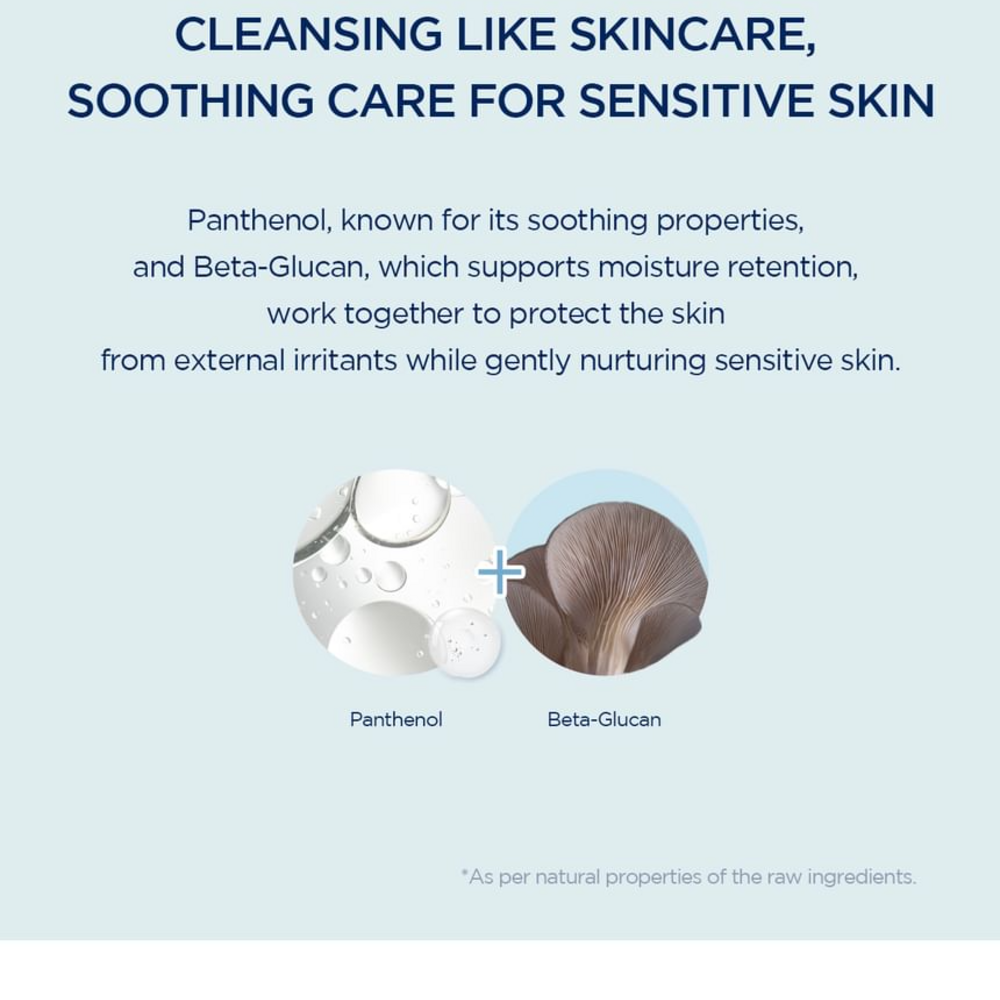 CLEANSING LIKE SKINCARE,
SOOTHING CARE FOR SENSITIVE SKIN

Panthenol, known for its soothing properties, and Beta-Glucan, which supports moisture retention, work together to protect the skin from external irritants while gently nurturing sensitive skin.

+

Panthenol

Beta-Glucan

*As per natural properties of the raw ingredients.